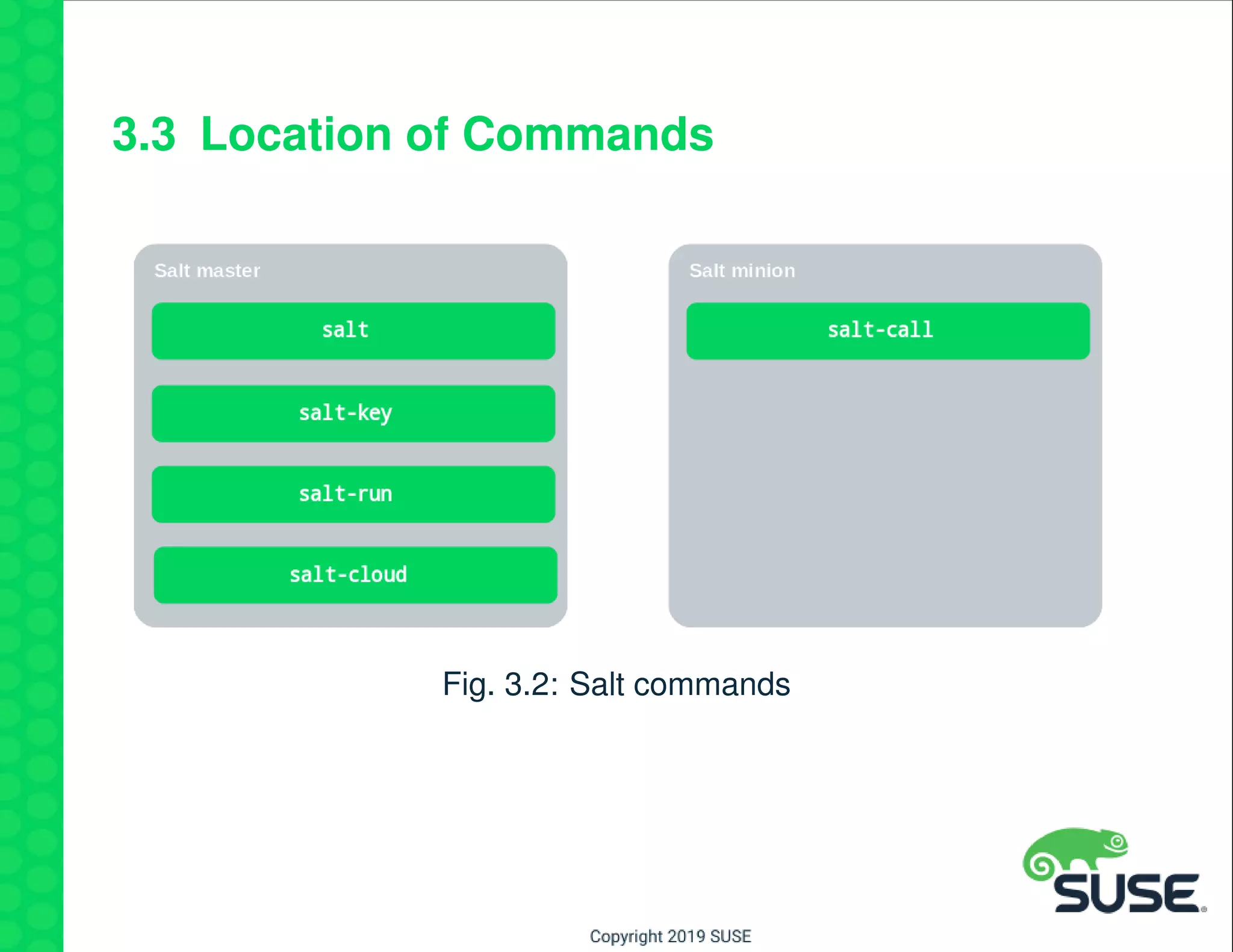 3.3 Location of Commands

Salt master

salt

salt-key

salt-run

salt-cloud

Salt minion

salt-call

Fig. 3.2: Salt commands

SUSE

Copyright 2019 SUSE